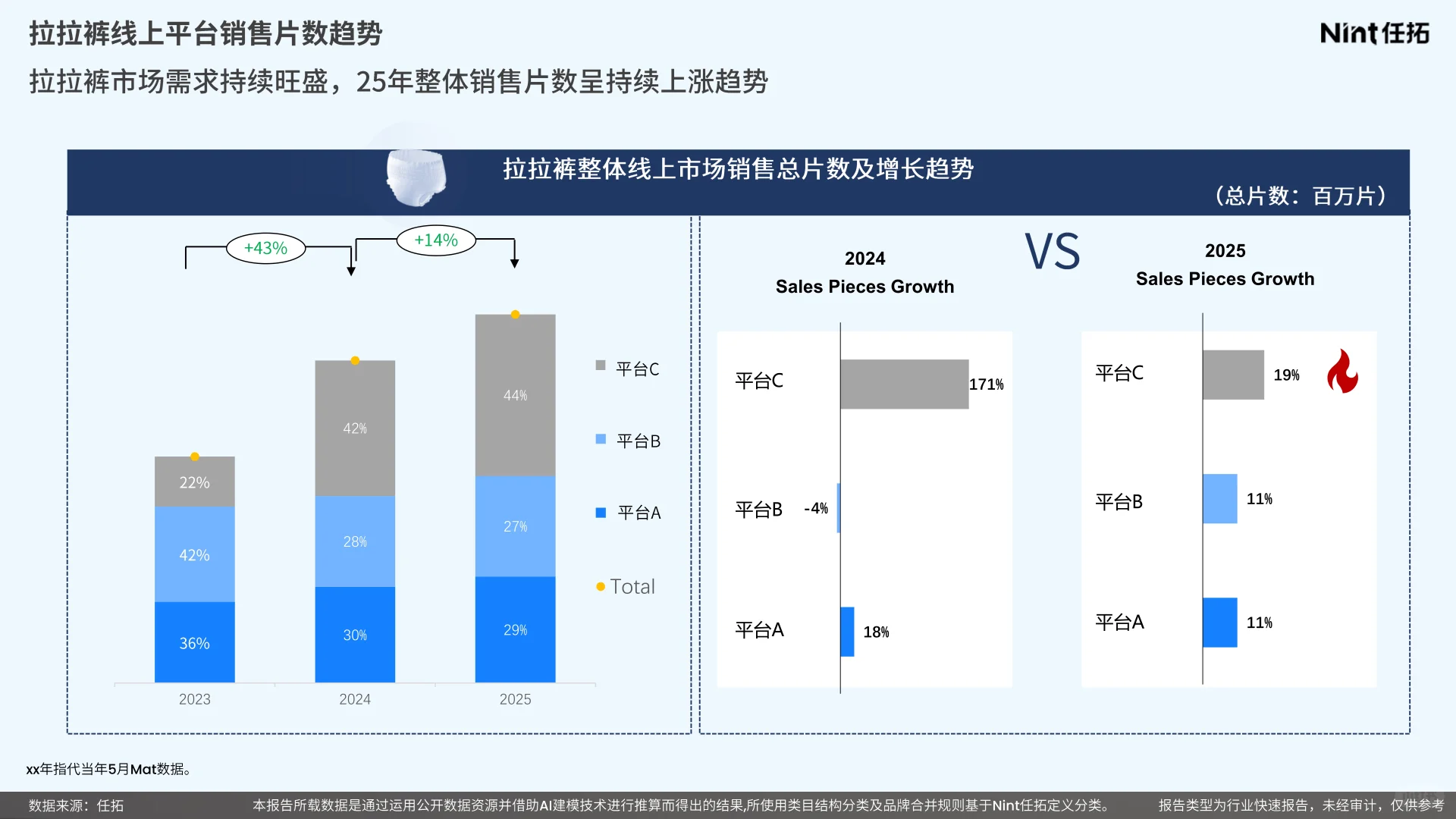 拉拉裤线上平台销售片数趋势

Nint任拓

拉拉裤市场需求持续旺盛，25年整体销售片数呈持续上涨趋势

拉拉裤整体线上市场销售总片数及增长趋势

（总片数：百万片）

+43%

+14%

22%
42%
36%

42%
28%
30%

44%
27%
29%

2023 2024 2025

平台C
平台B
平台A
Total

2024
Sales Pieces Growth

VS

2025
Sales Pieces Growth

平台C 171%
平台B -4%
平台A 18%

平台C 19%
平台B 11%
平台A 11%

xx年指代当年5月Mat数据。

数据来源：任拓 本报告所载数据是通过运用公开数据资源并借助AI建模技术进行推算而得出的结果,所使用类目结构分类及品牌合并规则基于Nint任拓定义分类。 报告类型为行业快速报告，未经审计，仅供参考